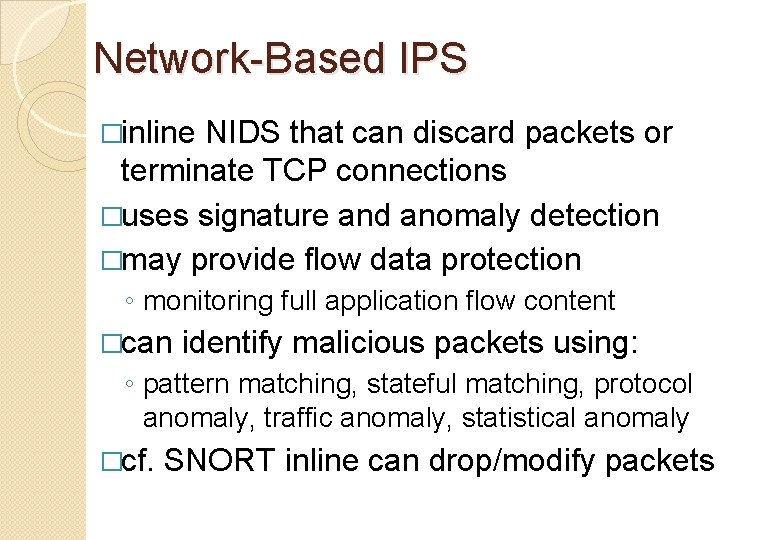 Network-Based IPS

□inline NIDS that can discard packets or terminate TCP connections

□uses signature and anomaly detection

□may provide flow data protection

◦ monitoring full application flow content

□can identify malicious packets using:

◦ pattern matching, stateful matching, protocol anomaly, traffic anomaly, statistical anomaly

□cf. SNORT inline can drop/modify packets